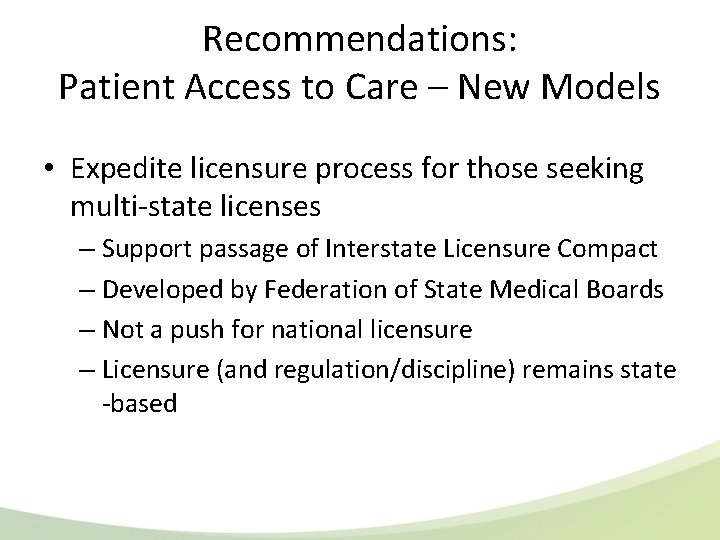 Recommendations:
Patient Access to Care – New Models

• Expedite licensure process for those seeking multi-state licenses
– Support passage of Interstate Licensure Compact
– Developed by Federation of State Medical Boards
– Not a push for national licensure
– Licensure (and regulation/discipline) remains state -based